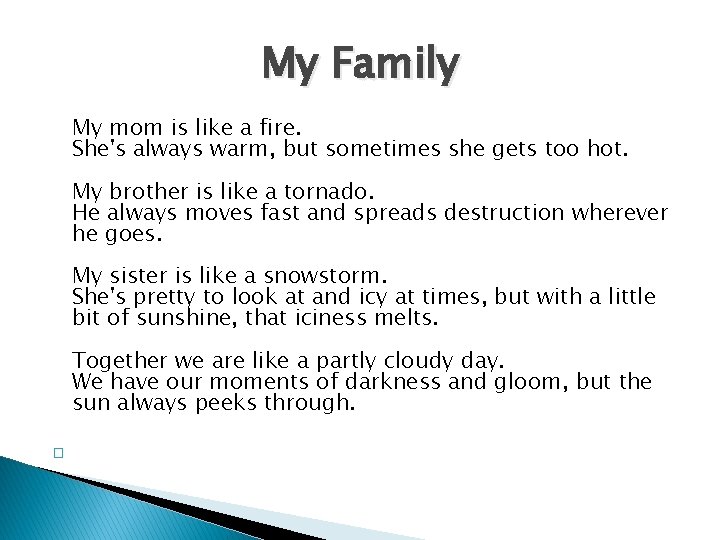 My Family

My mom is like a fire.
She's always warm, but sometimes she gets too hot.

My brother is like a tornado.
He always moves fast and spreads destruction wherever he goes.

My sister is like a snowstorm.
She's pretty to look at and icy at times, but with a little bit of sunshine, that iciness melts.

Together we are like a partly cloudy day.
We have our moments of darkness and gloom, but the sun always peeks through.